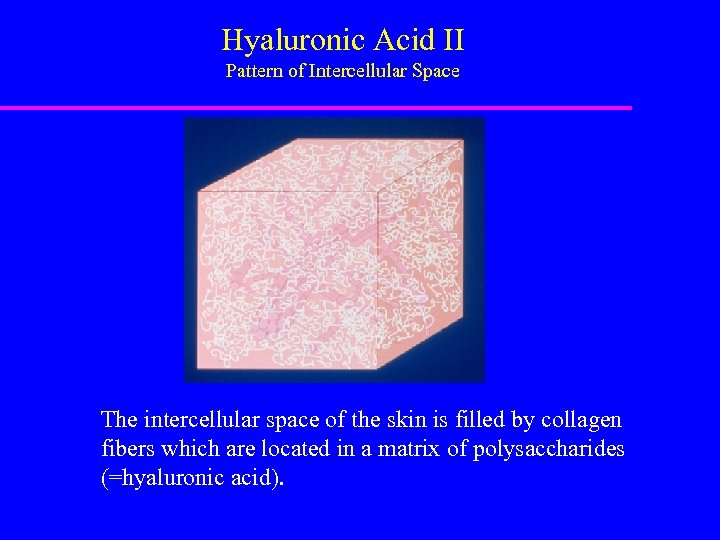 Hyaluronic Acid II
Pattern of Intercellular Space

The intercellular space of the skin is filled by collagen fibers which are located in a matrix of polysaccharides (=hyaluronic acid).